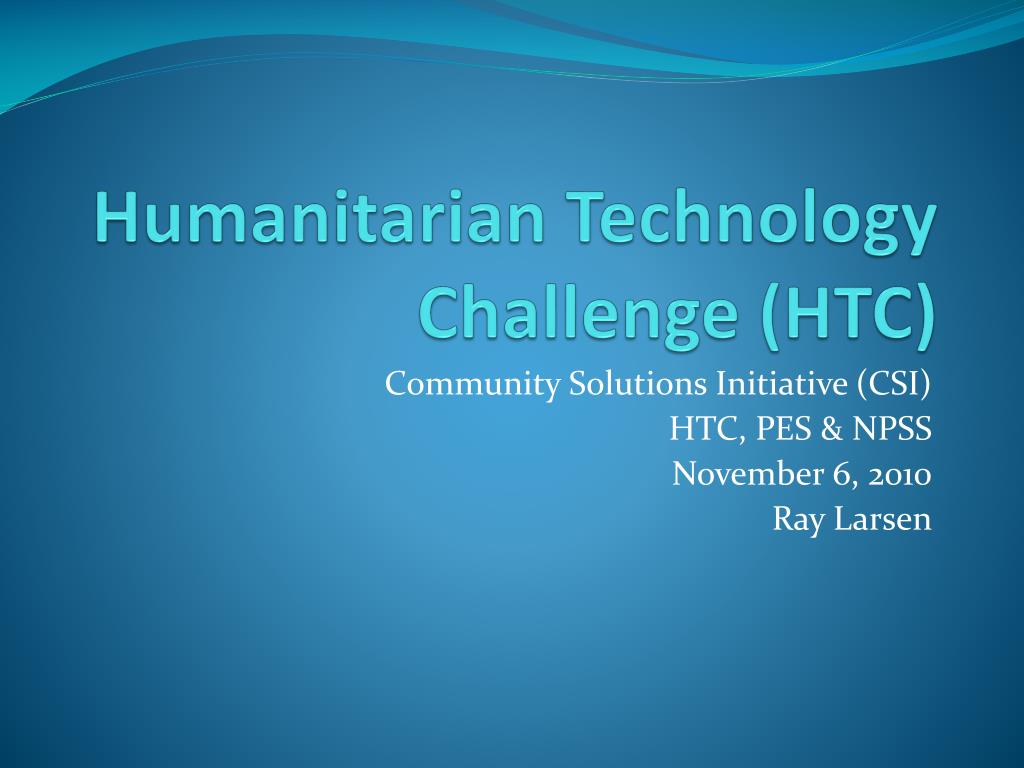 Humanitarian Technology Challenge (HTC)

Community Solutions Initiative (CSI)
HTC, PES & NPSS
November 6, 2010
Ray Larsen